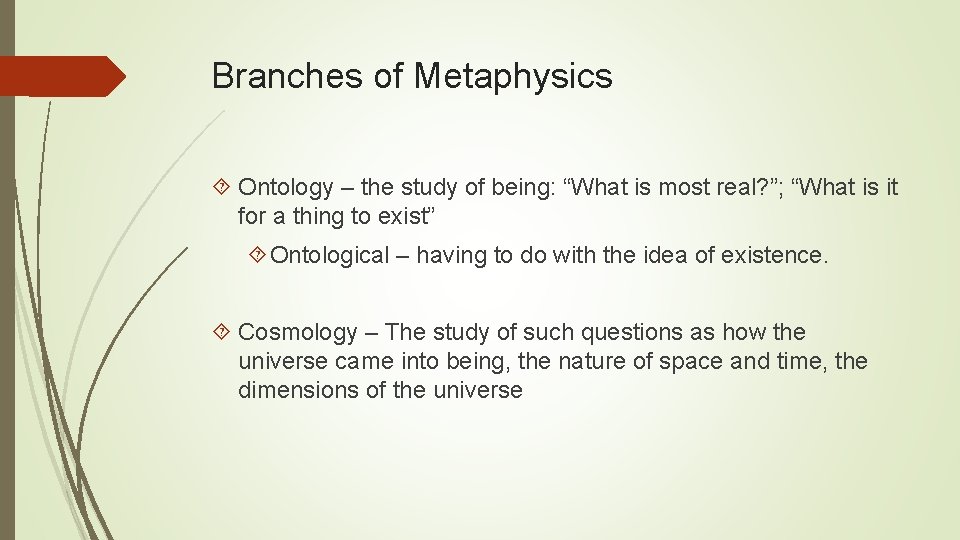 Branches of Metaphysics

Ontology – the study of being: “What is most real?”; “What is it for a thing to exist”

Ontological – having to do with the idea of existence.

Cosmology – The study of such questions as how the universe came into being, the nature of space and time, the dimensions of the universe